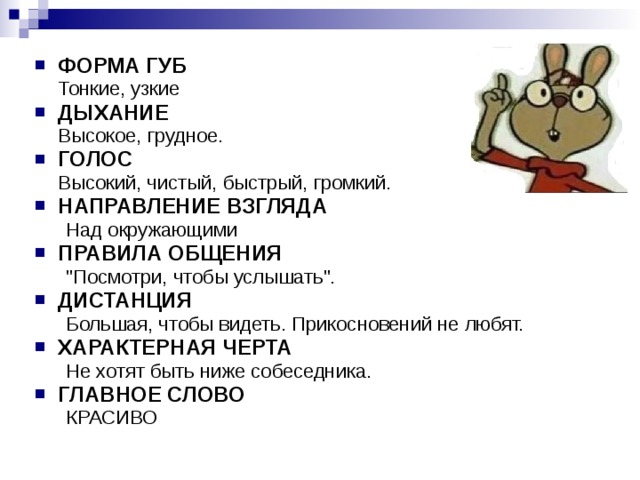 ФОРМА ГУБ
Тонкие, узкие

ДЫХАНИЕ
Высокое, грудное.

ГОЛОС
Высокий, чистый, быстрый, громкий.

НАПРАВЛЕНИЕ ВЗГЛЯДА
Над окружающими

ПРАВИЛА ОБЩЕНИЯ
"Посмотри, чтобы услышать".

ДИСТАНЦИЯ
Большая, чтобы видеть. Прикосновений не любят.

ХАРАКТЕРНАЯ ЧЕРТА
Не хотят быть ниже собеседника.

ГЛАВНОЕ СЛОВО
КРАСИВО